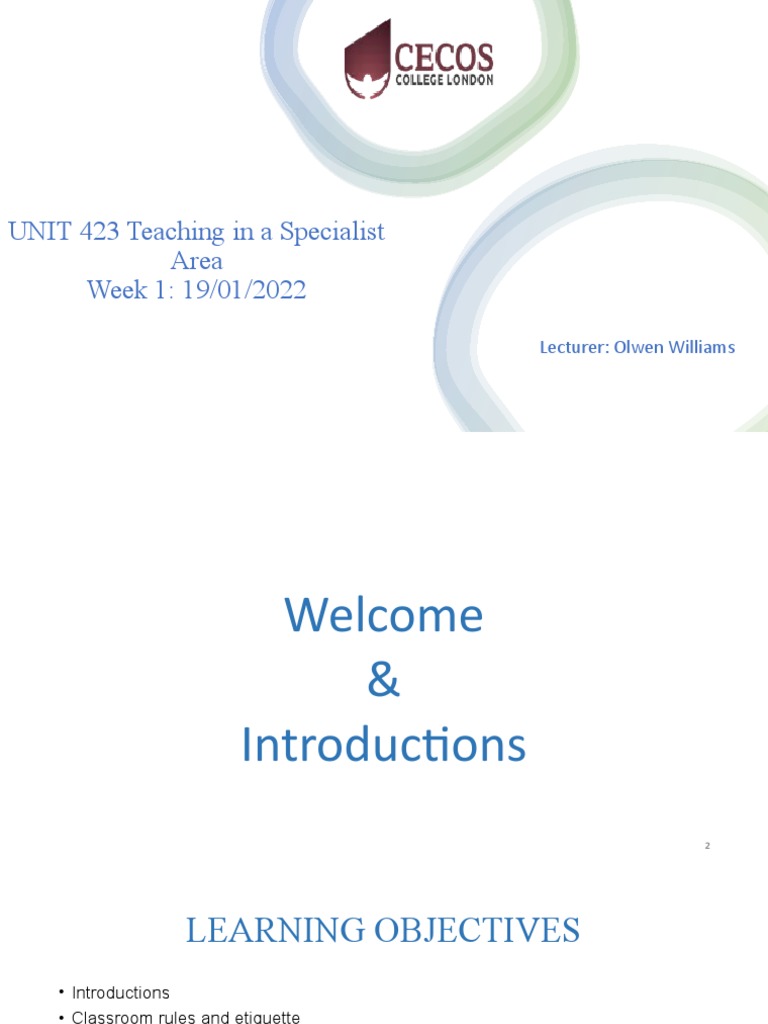 CECOS
COLLEGE LONDON

UNIT 423 Teaching in a Specialist Area
Week 1: 19/01/2022

Lecturer: Olwen Williams

Welcome
&
Introductions

2

LEARNING OBJECTIVES

• Introductions
• Classroom rules and etiquette